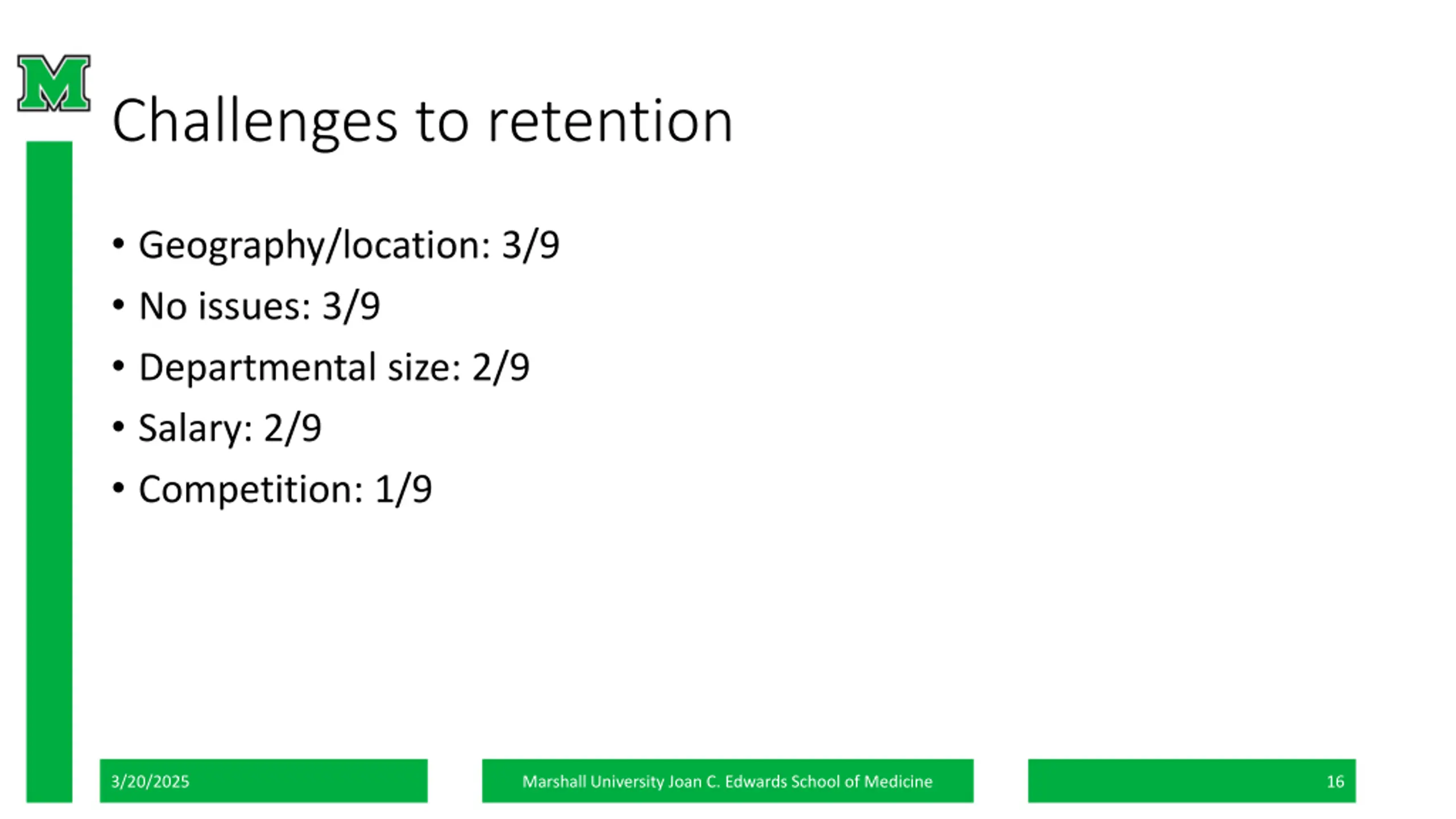 M

Challenges to retention

• Geography/location: 3/9
• No issues: 3/9
• Departmental size: 2/9
• Salary: 2/9
• Competition: 1/9

3/20/2025

Marshall University Joan C. Edwards School of Medicine

16